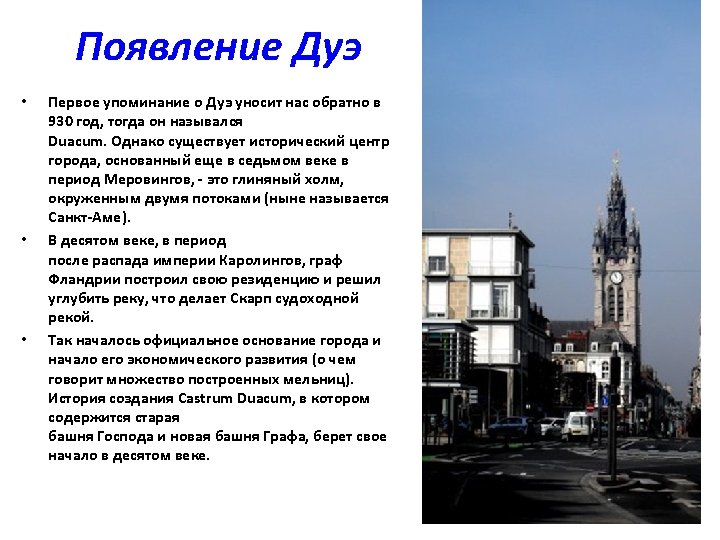 Появление Дуэ

• Первое упоминание о Дуэ уносит нас обратно в 930 год, тогда он назывался Duacum. Однако существует исторический центр города, основанный еще в седьмом веке в период Меровингов, - это глиняный холм, окруженным двумя потоками (ныне называется Санкт-Аме).

• В десятом веке, в период после распада империи Каролингов, граф Фландрии построил свою резиденцию и решил углубить реку, что делает Скарп судоходной рекой.

• Так началось официальное основание города и начало его экономического развития (о чем говорит множество построенных мельниц). История создания Castrum Duacum, в котором содержится старая башня Господа и новая башня Графа, берет свое начало в десятом веке.